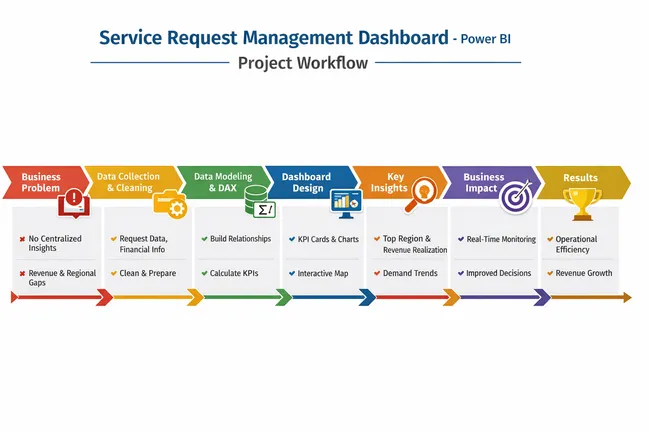 Service Request Management Dashboard - Power BI

Project Workflow

Business Problem

No Centralized Insights

Revenue & Regional Gaps

Data Collection & Cleaning

Request Data, Financial Info

Clean & Prepare

Data Modeling & DAX

Build Relationships

Calculate KPIs

Dashboard Design

KPI Cards & Charts

Interactive Map

Key Insights

Top Region & Revenue Realization

Demand Trends

Business Impact

Real-Time Monitoring

Improved Decisions

Results

Operational Efficiency

Revenue Growth